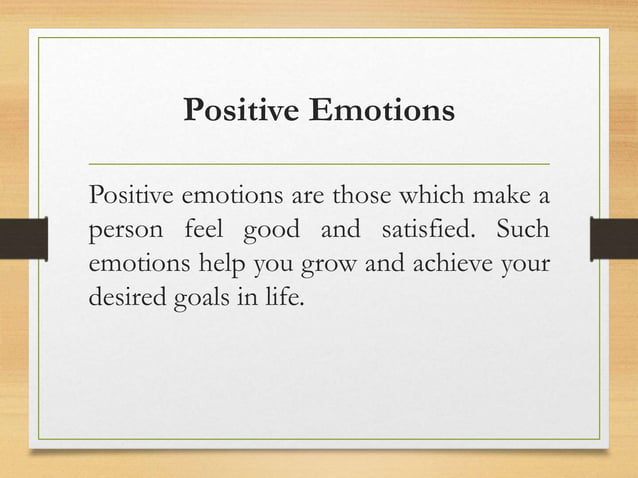 Positive Emotions

Positive emotions are those which make a person feel good and satisfied. Such emotions help you grow and achieve your desired goals in life.